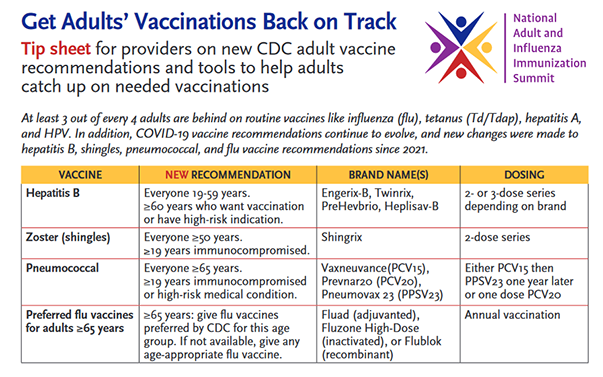 Get Adults' Vaccinations Back on Track

Tip sheet for providers on new CDC adult vaccine recommendations and tools to help adults catch up on needed vaccinations

National Adult and Influenza Immunization Summit

At least 3 out of every 4 adults are behind on routine vaccines like influenza (flu), tetanus (Td/Tdap), hepatitis A, and HPV. In addition, COVID-19 vaccine recommendations continue to evolve, and new changes were made to hepatitis B, shingles, pneumococcal, and flu vaccine recommendations since 2021.

| VACCINE | NEW RECOMMENDATION | BRAND NAME(S) | DOSING |
|---|---|---|---|
| Hepatitis B | Everyone 19-59 years. ≥60 years who want vaccination or have high-risk indication. | Engerix-B, Twinrix, PreHevbrio, Heplisav-B | 2- or 3-dose series depending on brand |
| Zoster (shingles) | Everyone ≥50 years. ≥19 years immunocompromised. | Shingrix | 2-dose series |
| Pneumococcal | Everyone ≥65 years. ≥19 years immunocompromised or high-risk medical condition. | Vaxneuvance(PCV15), Prevnar20 (PCV20), Pneumovax 23 (PPSV23) | Either PCV15 then PPSV23 one year later or one dose PCV20 |
| Preferred flu vaccines for adults ≥65 years | ≥65 years: give flu vaccines preferred by CDC for this age group. If not available, give any age-appropriate flu vaccine. | Fluad (adjuvanted), Fluzone High-Dose (inactivated), or Flublok (recombinant) | Annual vaccination |